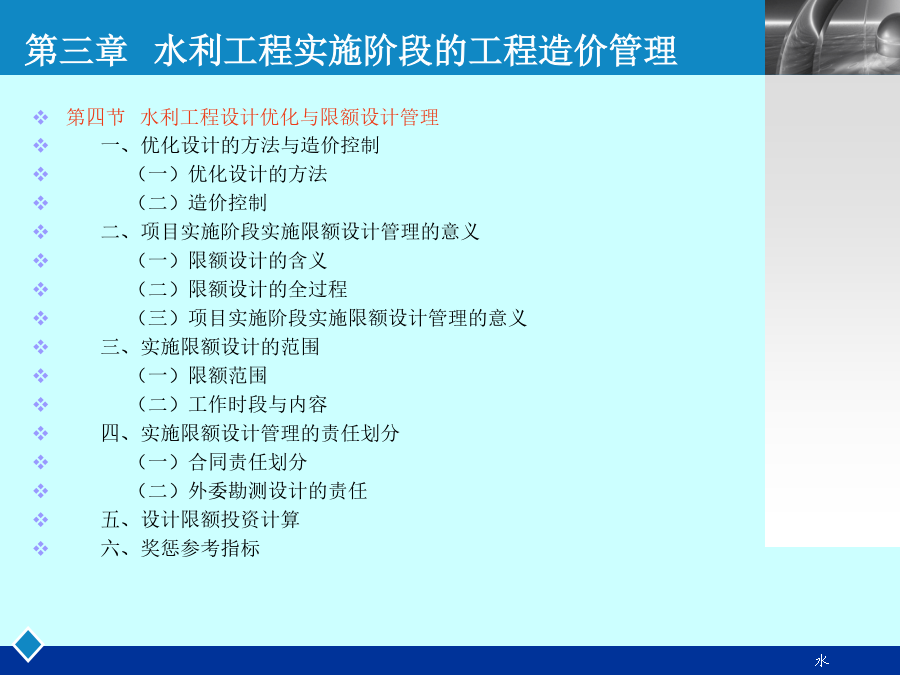 第三章 水利工程实施阶段的工程造价管理

第四节 水利工程设计优化与限额设计管理

一、优化设计的方法与造价控制

（一）优化设计的方法

（二）造价控制

二、项目实施阶段实施限额设计管理的意义

（一）限额设计的含义

（二）限额设计的全过程

（三）项目实施阶段实施限额设计管理的意义

三、实施限额设计的范围

（一）限额范围

（二）工作时段与内容

四、实施限额设计管理的责任划分

（一）合同责任划分

（二）外委勘测设计的责任

五、设计限额投资计算

六、奖惩参考指标

水